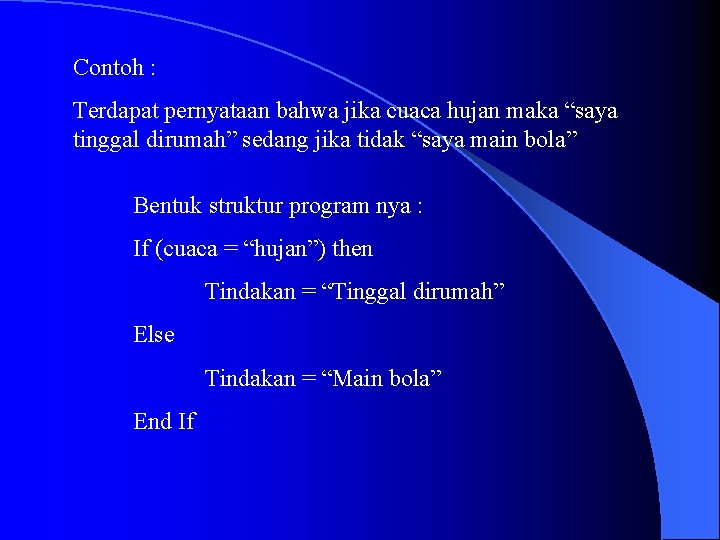 Contoh :

Terdapat pernyataan bahwa jika cuaca hujan maka “saya tinggal dirumah” sedang jika tidak “saya main bola”

Bentuk struktur program nya :

If (cuaca = “hujan”) then

Tindakan = “Tinggal dirumah”

Else

Tindakan = “Main bola”

End If